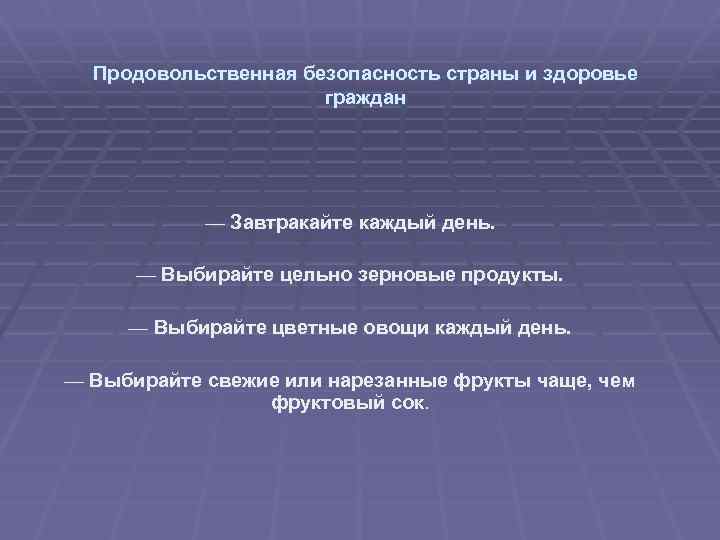 Продовольственная безопасность страны и здоровье граждан

— Завтракайте каждый день.

— Выбирайте цельно зерновые продукты.

— Выбирайте цветные овощи каждый день.

— Выбирайте свежие или нарезанные фрукты чаще, чем фруктовый сок.